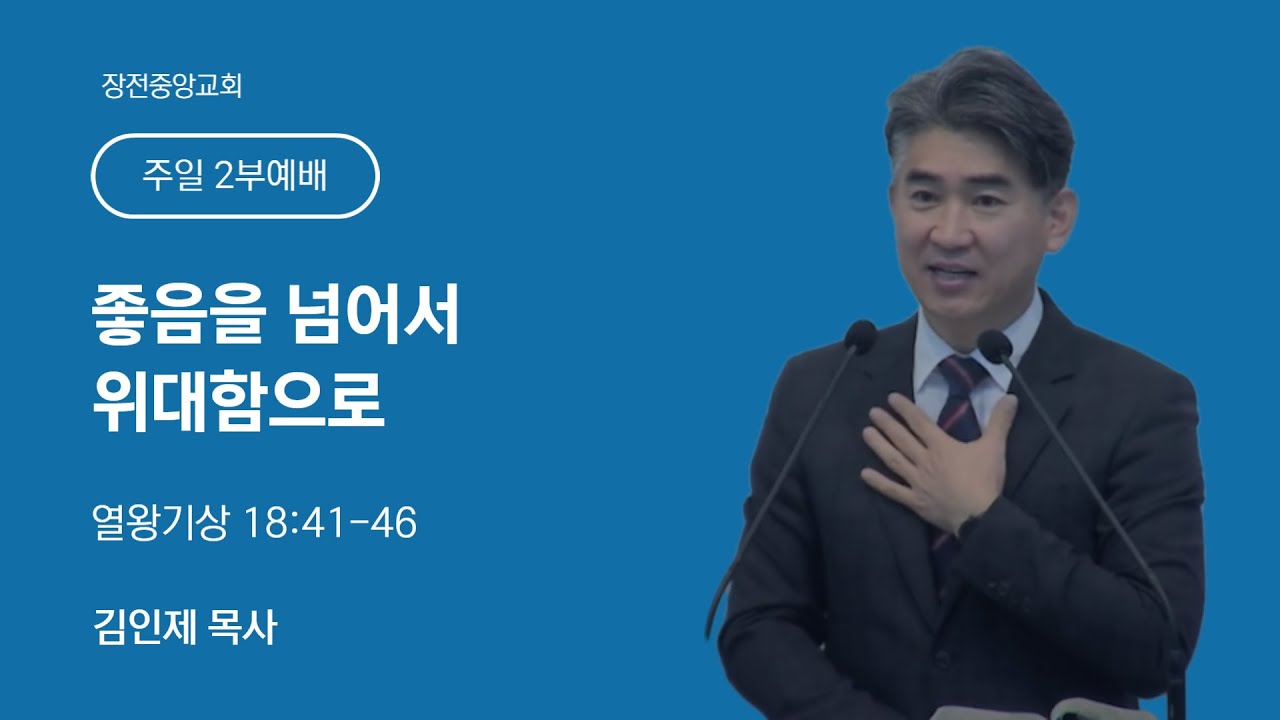 장전중앙교회

주일 2부예배

좋음을 넘어서
위대함으로

열왕기상 18:41-46

김인제 목사